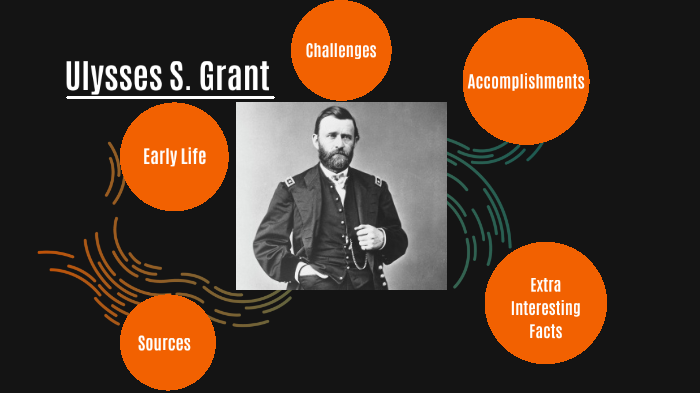 Ulysses S. Grant

Challenges

Accomplishments

Early Life

Extra Interesting Facts

Sources